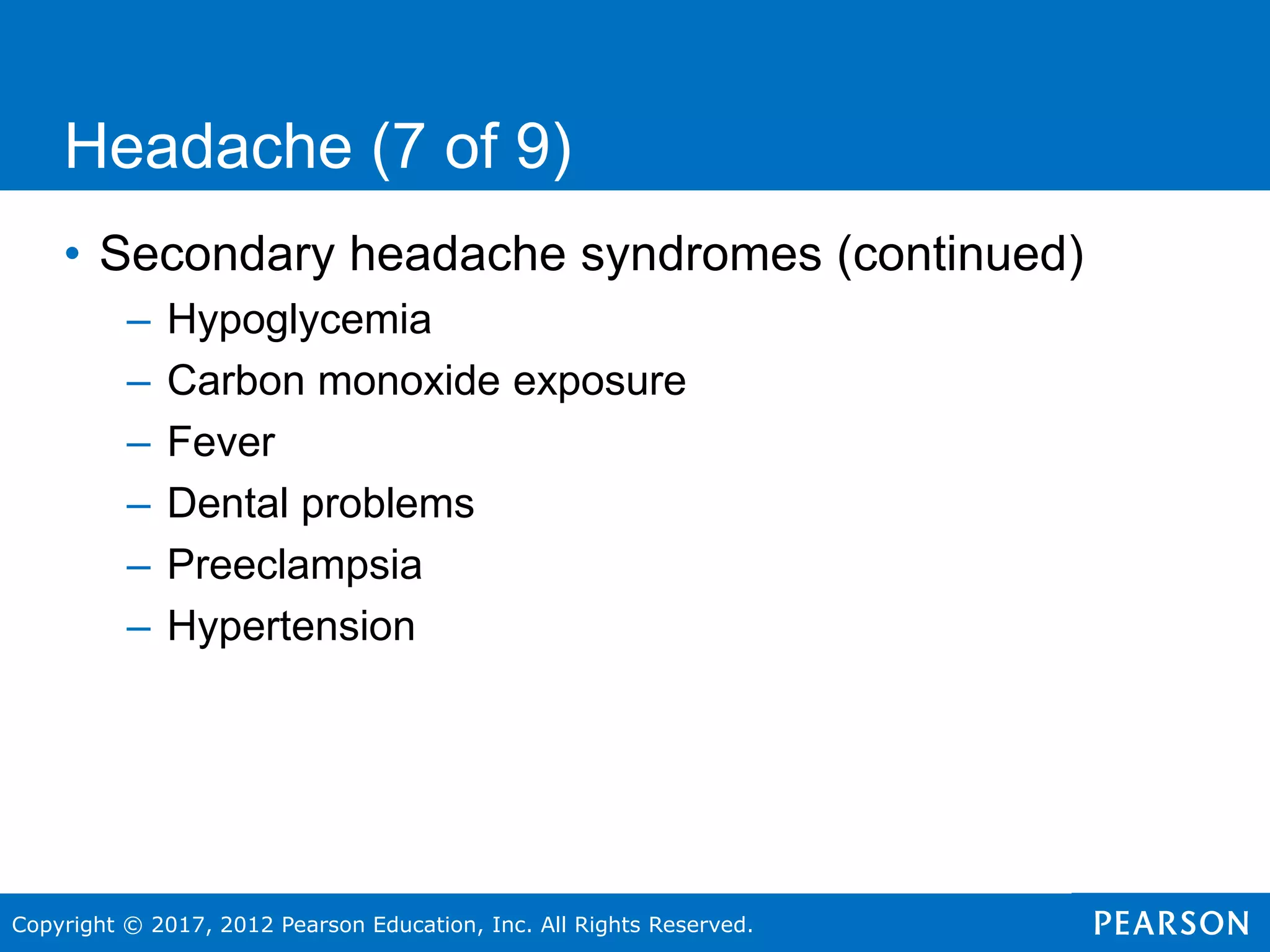 Headache (7 of 9)

• Secondary headache syndromes (continued)
– Hypoglycemia
– Carbon monoxide exposure
– Fever
– Dental problems
– Preeclampsia
– Hypertension

Copyright © 2017, 2012 Pearson Education, Inc. All Rights Reserved.

PEARSON